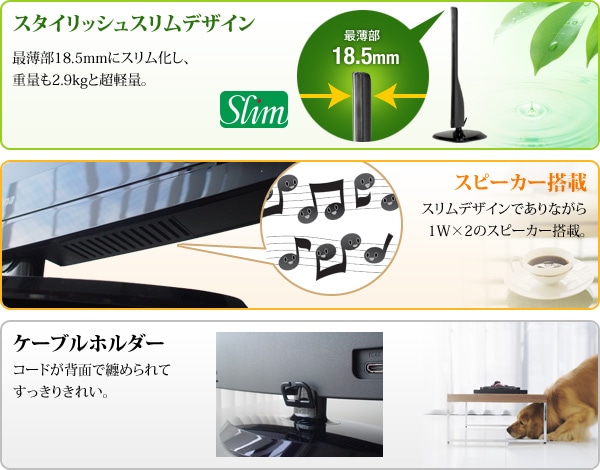 スタイリッシュスリムデザイン

最薄部18.5mmにスリム化し、重量も2.9kgと超軽量。

Slim

最薄部
18.5mm

スピーカー搭載

スリムデザインでありながら1W×2のスピーカー搭載。

ケーブルホルダー

コードが背面で纏められてすっきりきれい。